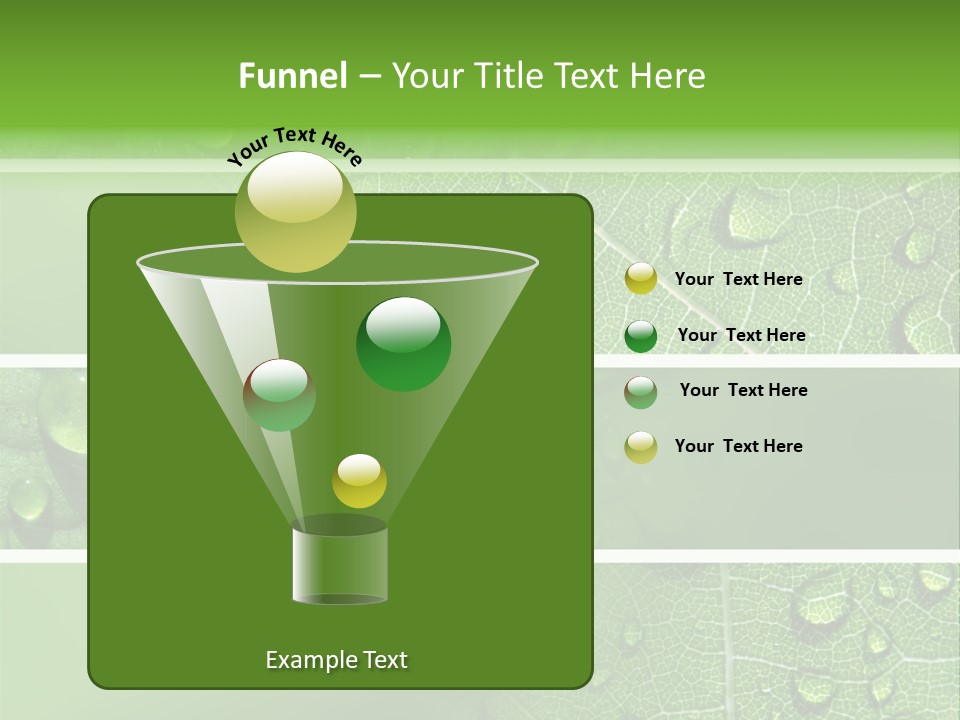 Funnel – Your Title Text Here

Your Text Here

Your Text Here

Your Text Here

Your Text Here

Your Text Here

Example Text